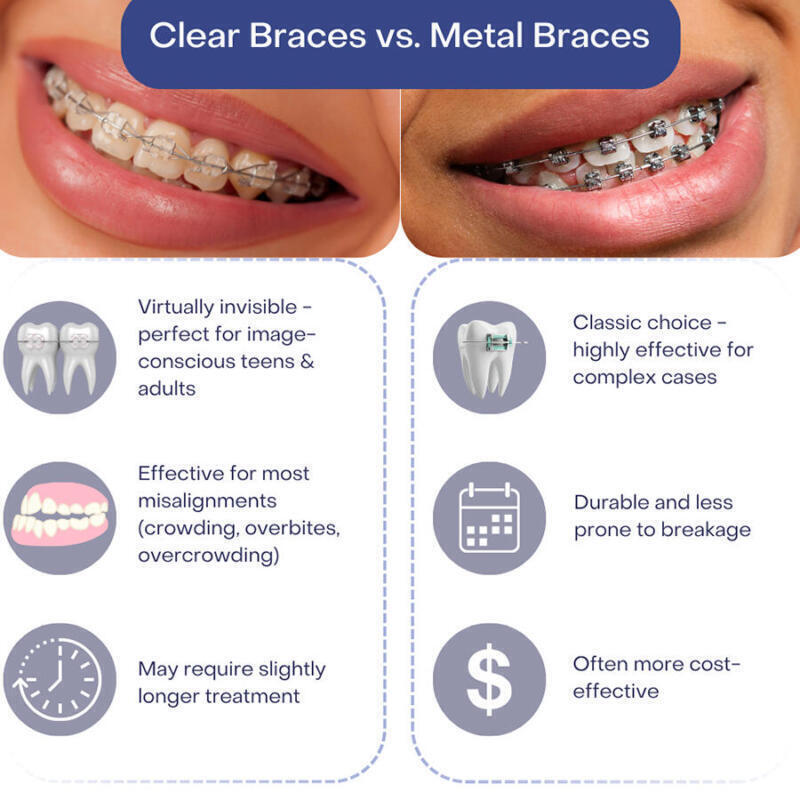 Clear Braces vs. Metal Braces

Virtually invisible - perfect for image-conscious teens & adults

Effective for most misalignments (crowding, overbites, overcrowding)

May require slightly longer treatment

Classic choice - highly effective for complex cases

Durable and less prone to breakage

$

Often more cost-effective